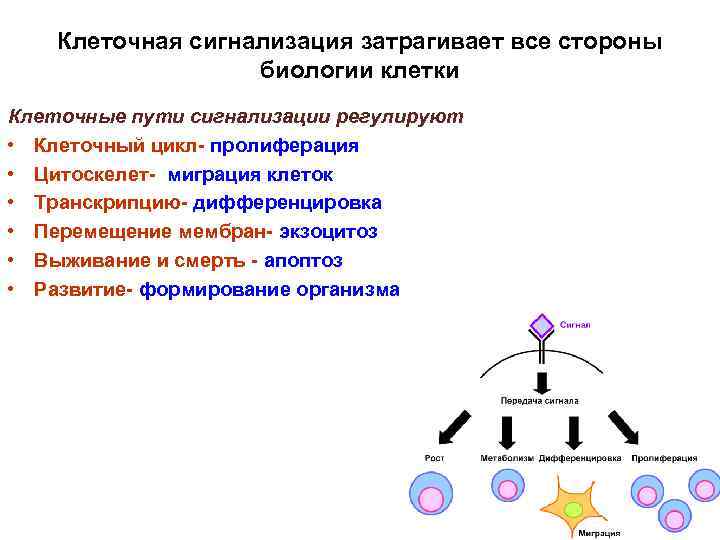 Клеточная сигнализация затрагивает все стороны биологии клетки

Клеточные пути сигнализации регулируют

• Клеточный цикл- пролиферация
• Цитоскелет- миграция клеток
• Транскрипцию- дифференцировка
• Перемещение мембран- экзоцитоз
• Выживание и смерть - апоптоз
• Развитие- формирование организма

Сигнал

Передача сигнала

Рост

Метаболизм

Дифференцировка

Пролиферация

Миграция